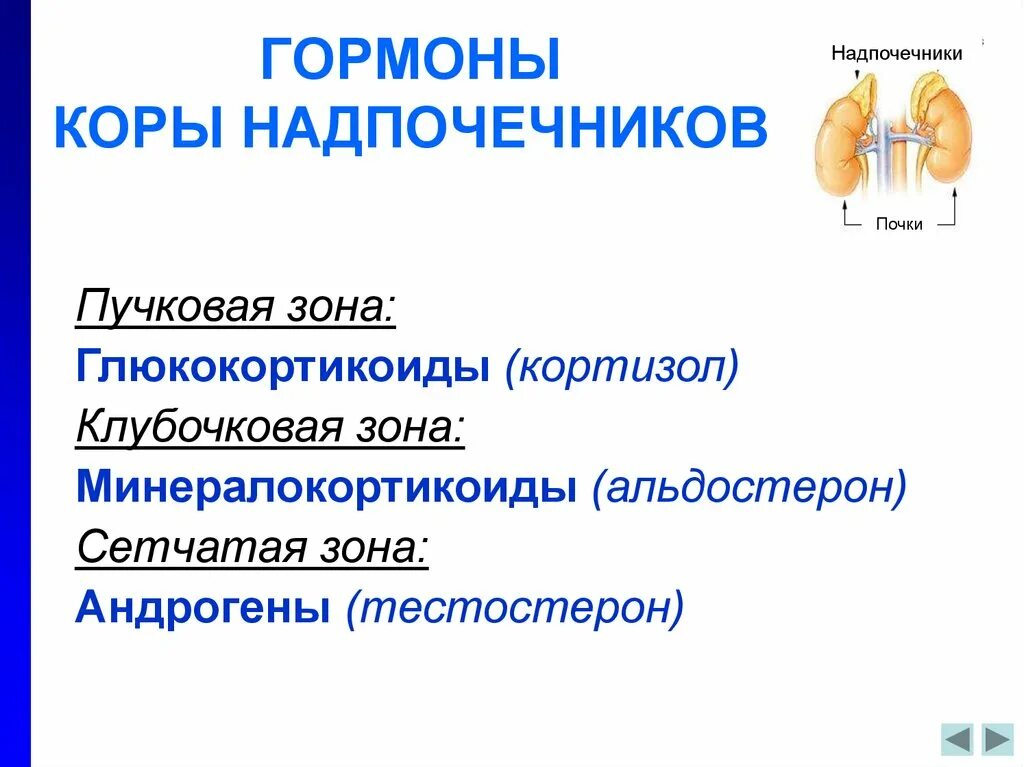 ГОРМОНЫ
КОРЫ НАДПОЧЕЧНИКОВ

Надпочечники

Почки

Пучковая зона:
Глюкокортикоиды (кортизол)
Клубочковая зона:
Минералокортикоиды (альдостерон)
Сетчатая зона:
Андрогены (тестостерон)